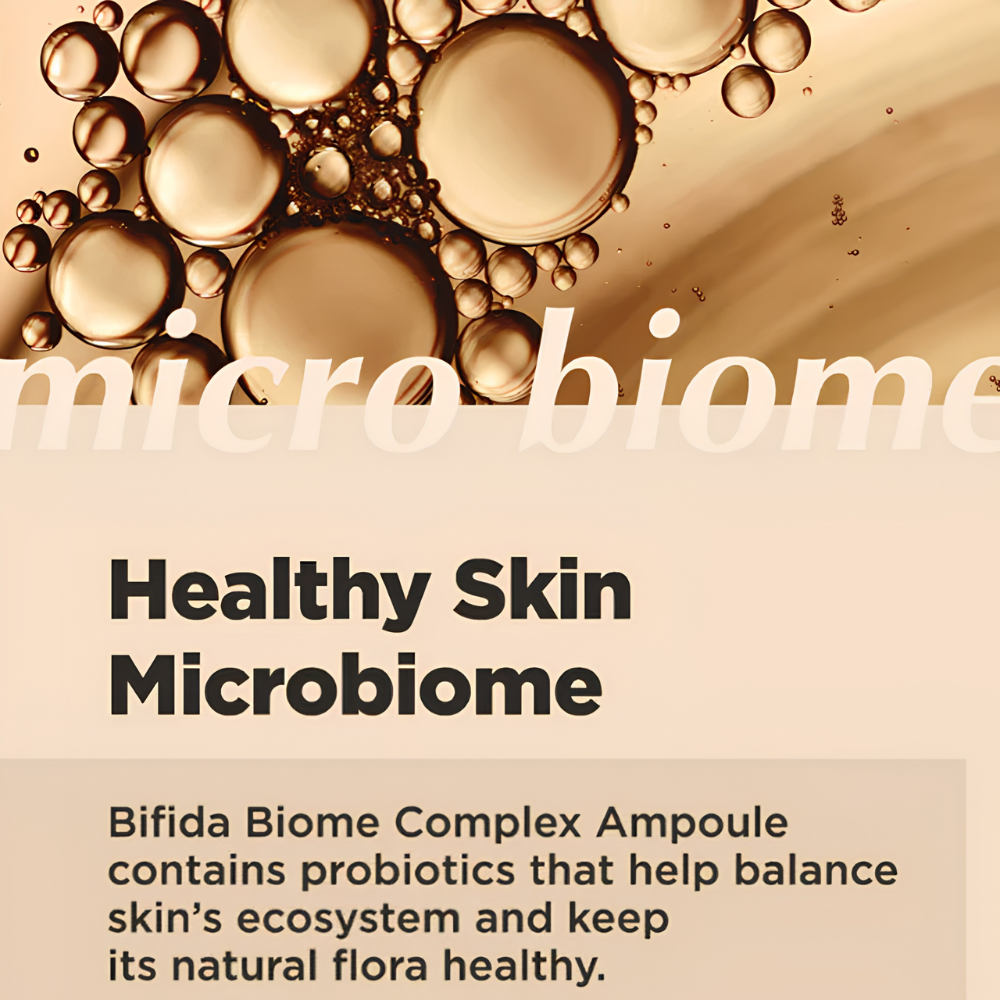 micro biome

Healthy Skin Microbiome

Bifida Biome Complex Ampoule contains probiotics that help balance skin's ecosystem and keep its natural flora healthy.